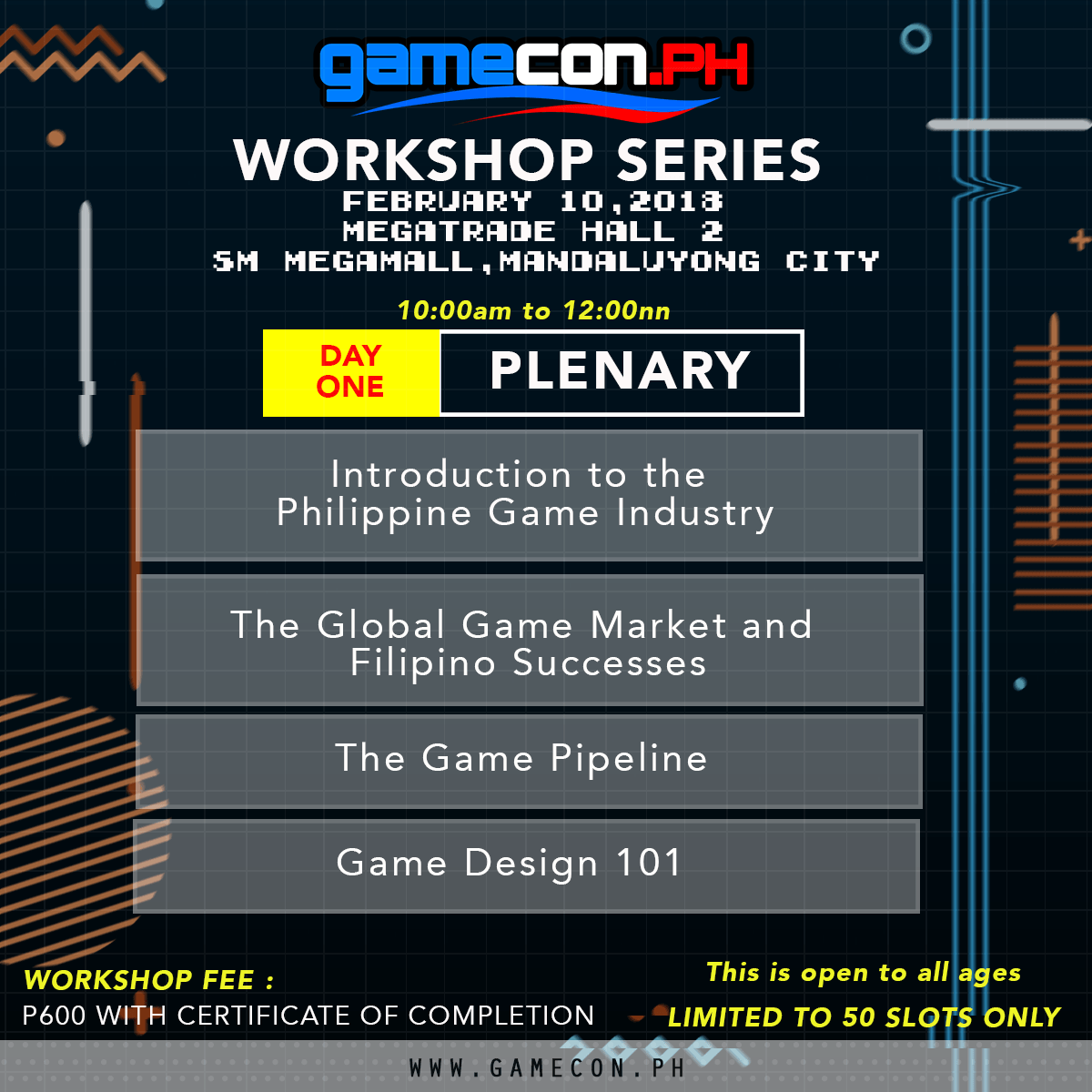 gamecon.PH

WORKSHOP SERIES
FEBRUARY 10,2018
MEGATRADE HALL 2
SM MEGAMALL,MANDALUYONG CITY

10:00am to 12:00nn

DAY ONE

PLENARY

Introduction to the Philippine Game Industry

The Global Game Market and Filipino Successes

The Game Pipeline

Game Design 101

WORKSHOP FEE :
P600 WITH CERTIFICATE OF COMPLETION

This is open to all ages
LIMITED TO 50 SLOTS ONLY

WWW.GAMECON.PH